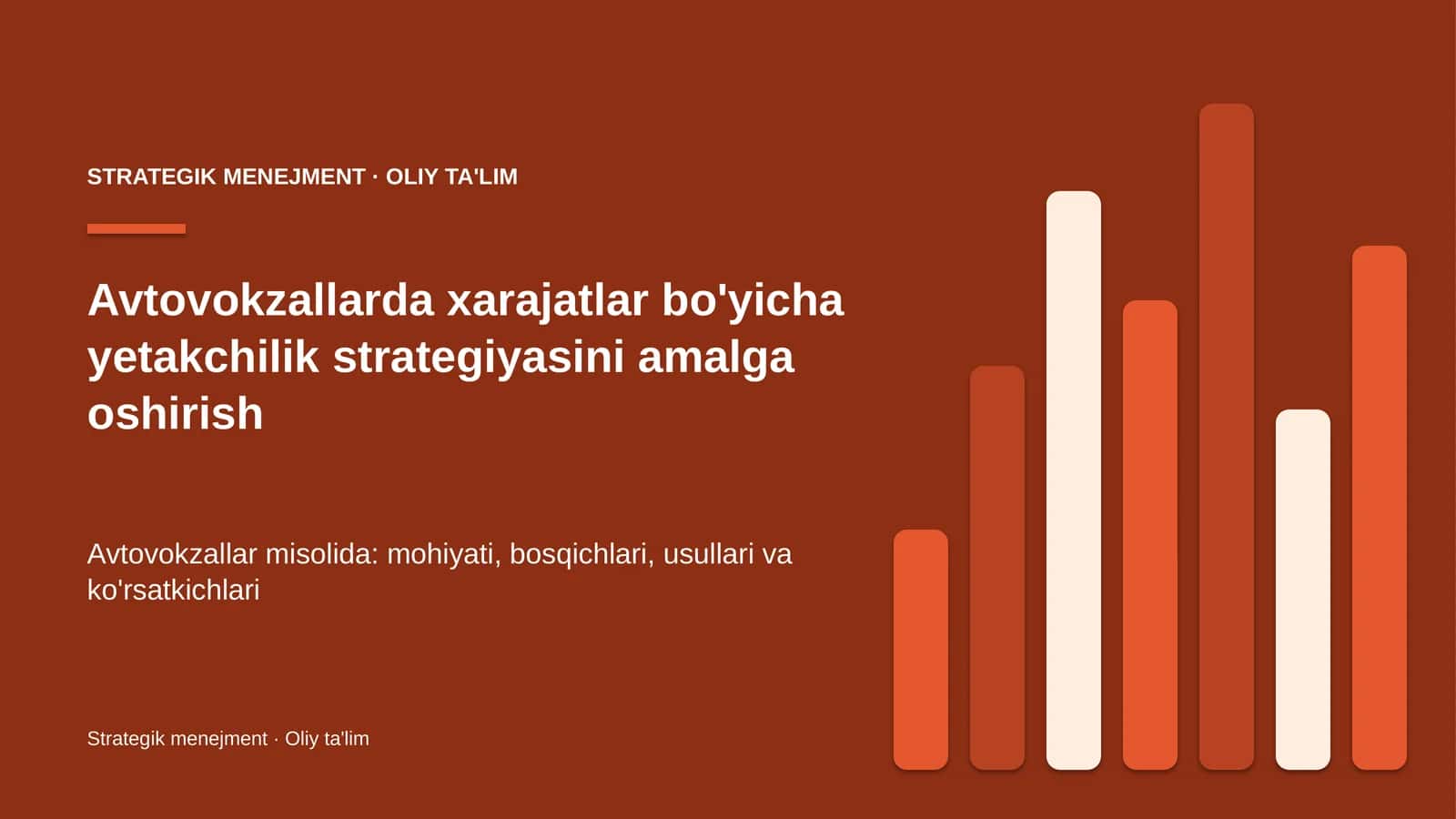 STRATEGIK MENEJMENT · OLIY TA'LIM

Avtovokzallarda xarajatlar bo'yicha yetakchilik strategiyasini amalga oshirish

Avtovokzallar misolida: mohiyati, bosqichlari, usullari va ko'rsatkichlari

Strategik menejment · Oliy ta'lim